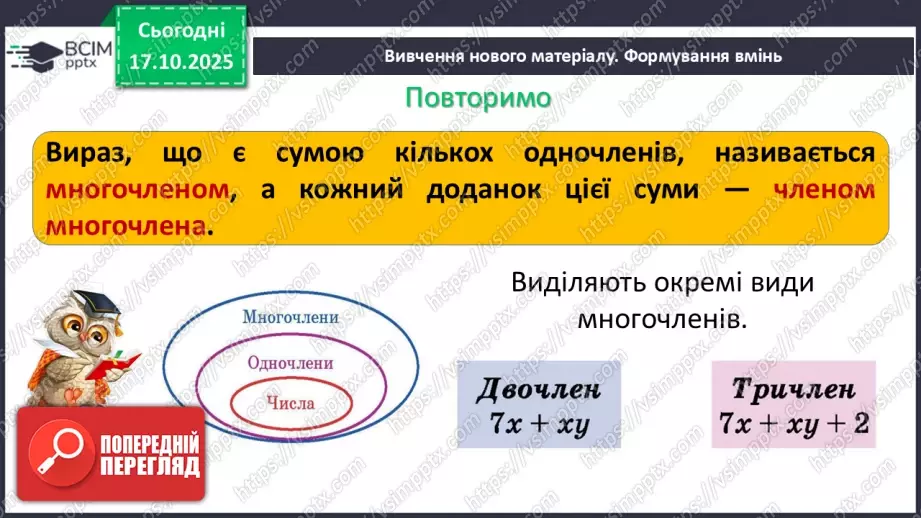 ВСІМ pptx

Сьогодні 17.10.2025

Вивчення нового матеріалу. Формування вмінь

Повторимо

Вираз, що є сумою кількох одночленів, називається многочленом, а кожний доданок цієї суми — членом многочлена.

Многочлени

Одночлени

Числа

Виділяють окремі види многочленів.

Двочлен
$7x + xy$

Тричлен
$7x + xy + 2$

ПОПЕРЕДНІЙ ПЕРЕГЛЯД

https://vsimpptx.com